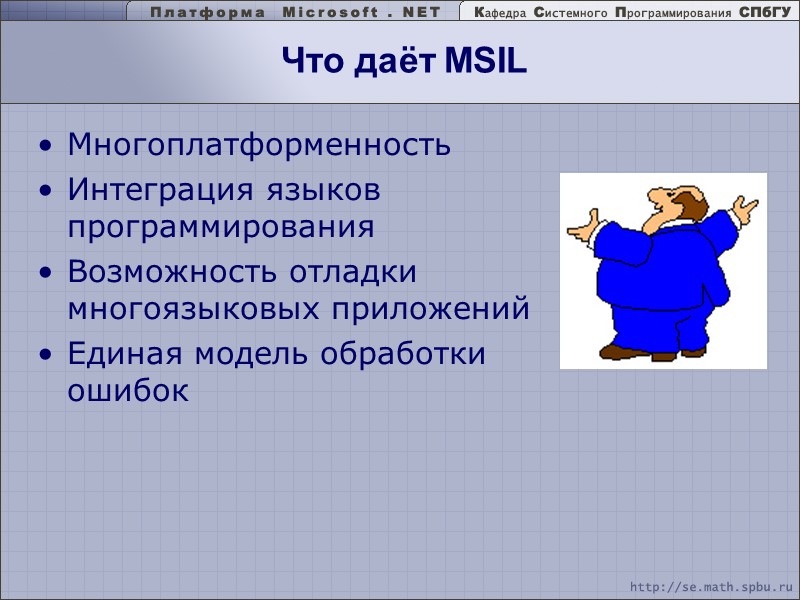 Платформа Microsoft . NET

Кафедра Системного Программирования СПбГУ

Что даёт MSIL

• Многоплатформенность
• Интеграция языков программирования
• Возможность отладки многоязыковых приложений
• Единая модель обработки ошибок

http://se.math.spbu.ru